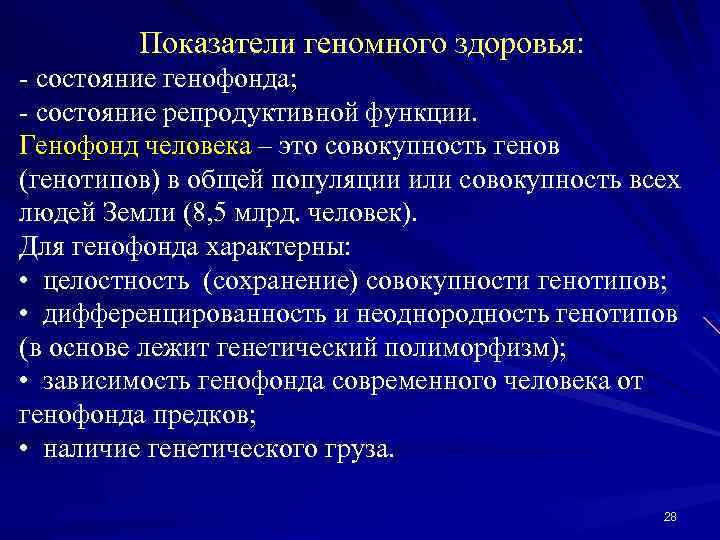 Показатели геномного здоровья:
- состояние генофонда;
- состояние репродуктивной функции.
Генофонд человека – это совокупность генов (генотипов) в общей популяции или совокупность всех людей Земли (8,5 млрд. человек).
Для генофонда характерны:
• целостность (сохранение) совокупности генотипов;
• дифференцированность и неоднородность генотипов (в основе лежит генетический полиморфизм);
• зависимость генофонда современного человека от генофонда предков;
• наличие генетического груза.

28